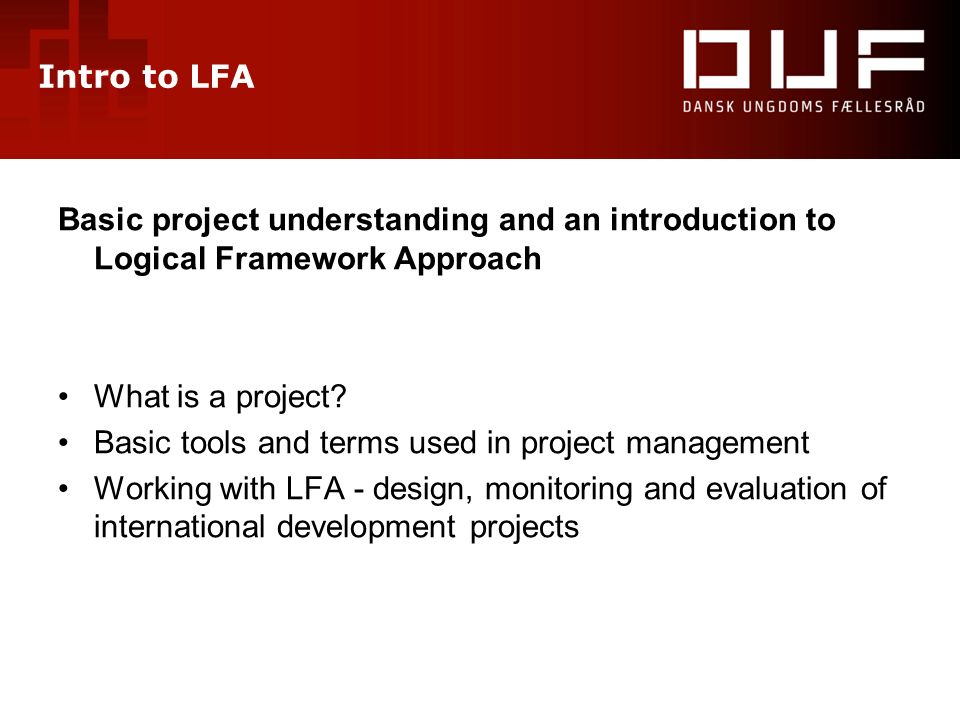 Intro to LFA

DUF
DANSK UNGDOMS FÆLLESRÅD

Basic project understanding and an introduction to Logical Framework Approach

• What is a project?
• Basic tools and terms used in project management
• Working with LFA - design, monitoring and evaluation of international development projects